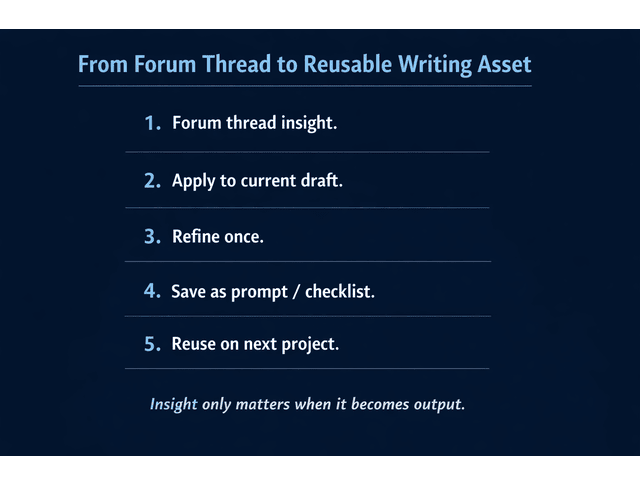 From Forum Thread to Reusable Writing Asset

1. Forum thread insight.

2. Apply to current draft.

3. Refine once.

4. Save as prompt / checklist.

5. Reuse on next project.

Insight only matters when it becomes output.